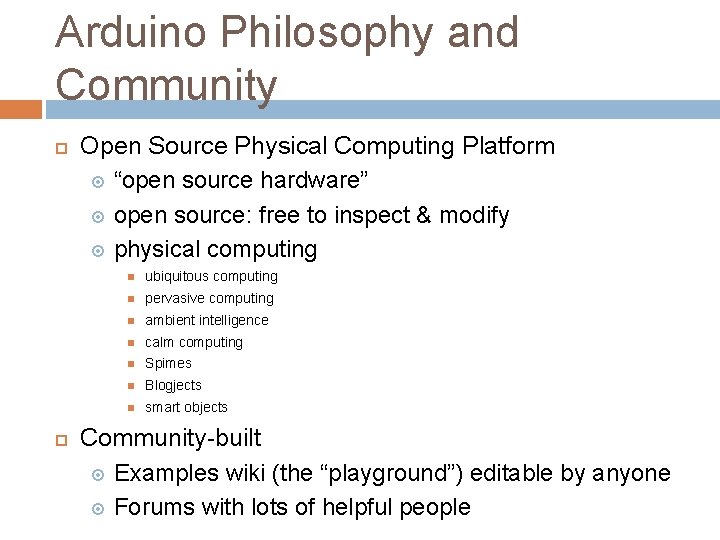 Arduino Philosophy and Community

Open Source Physical Computing Platform
“open source hardware”
open source: free to inspect & modify
physical computing
ubiquitous computing
pervasive computing
ambient intelligence
calm computing
Spimes
Blogjects
smart objects

Community-built
Examples wiki (the “playground”) editable by anyone
Forums with lots of helpful people